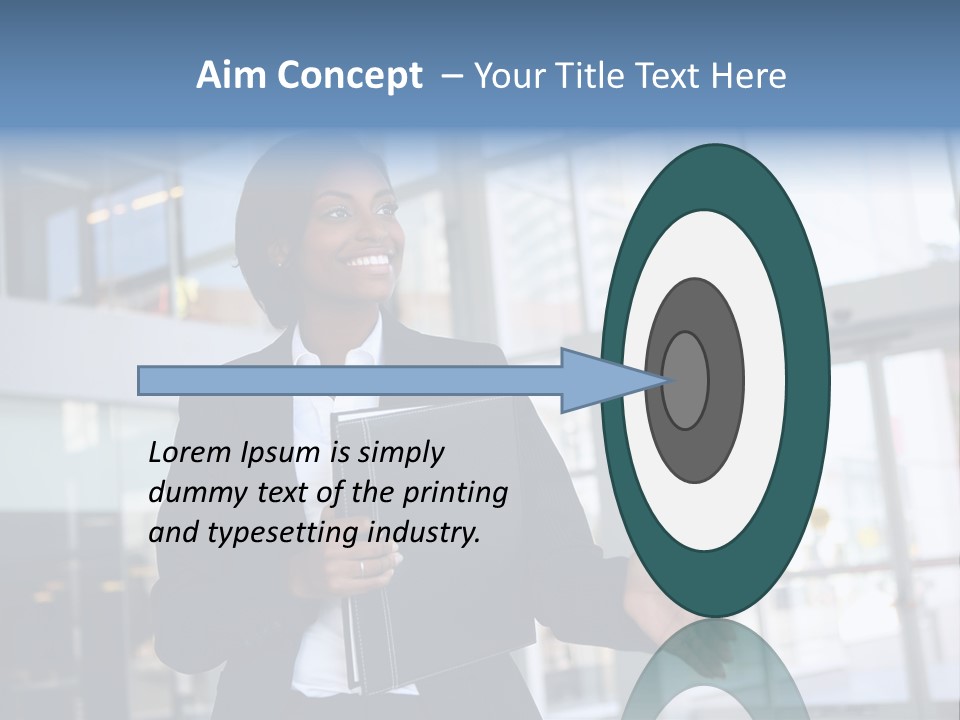 Aim Concept – Your Title Text Here

Lorem Ipsum is simply dummy text of the printing and typesetting industry.